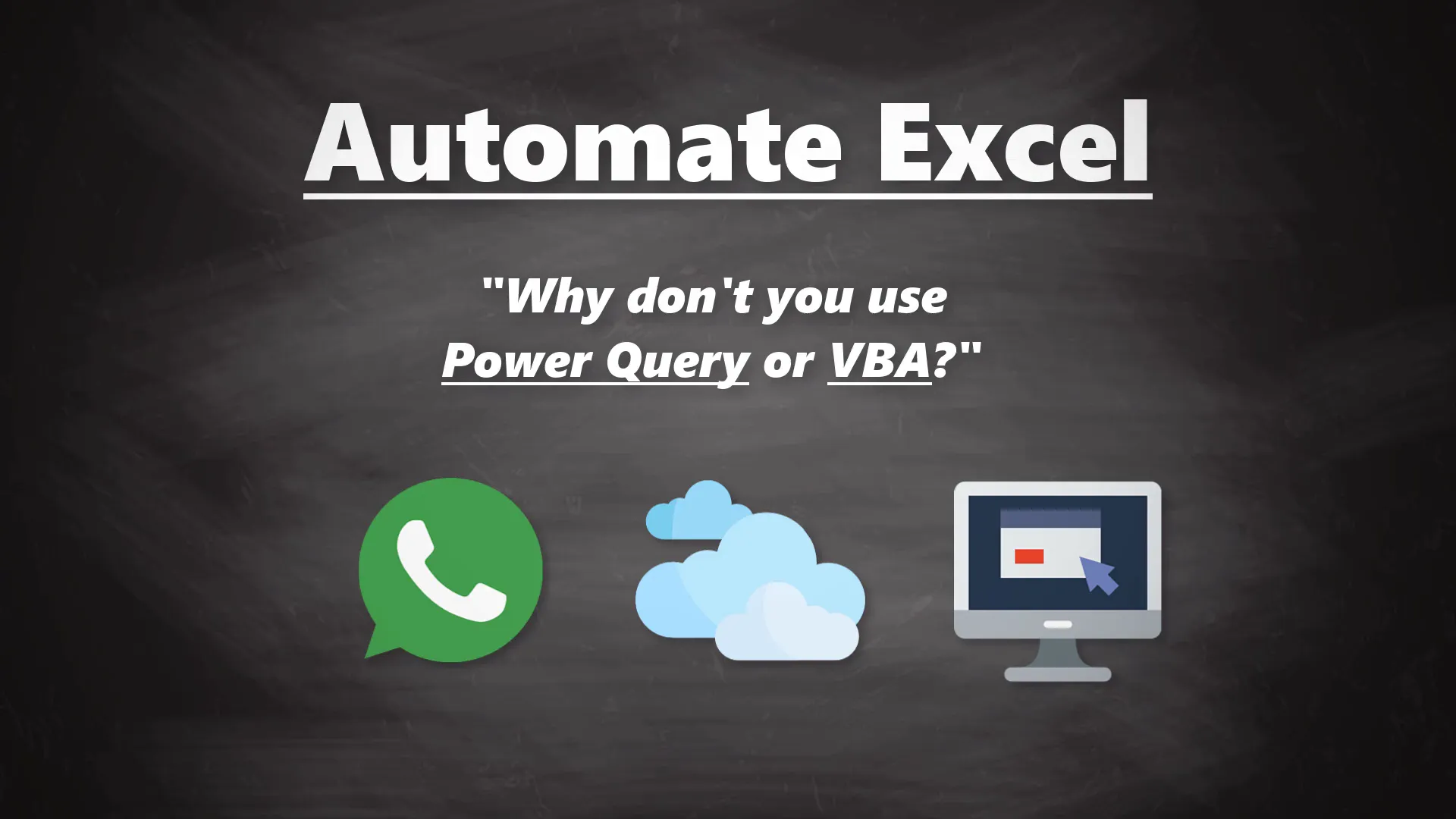 Automate Excel

"Why don't you use Power Query or VBA?"